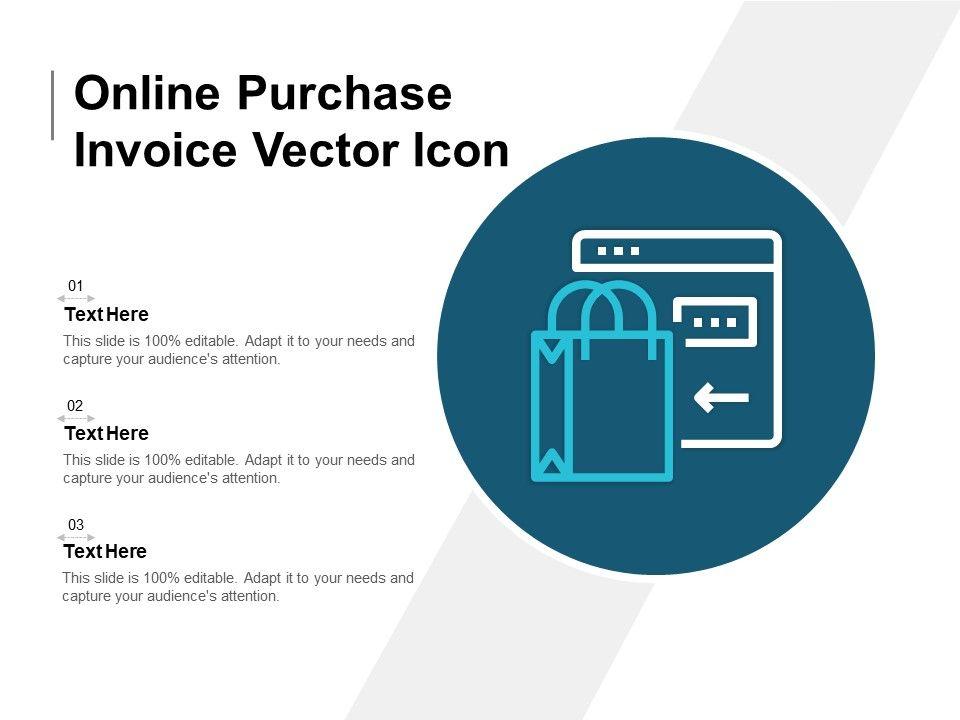 Online Purchase Invoice Vector Icon

01
Text Here
This slide is 100% editable. Adapt it to your needs and capture your audience's attention.

02
Text Here
This slide is 100% editable. Adapt it to your needs and capture your audience's attention.

03
Text Here
This slide is 100% editable. Adapt it to your needs and capture your audience's attention.